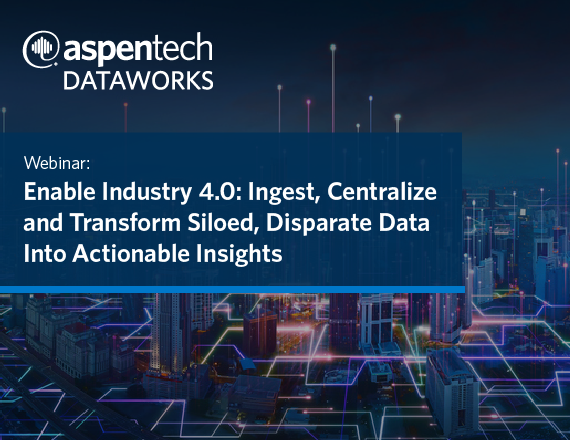 aspentech
DATAWORKS

Webinar:

Enable Industry 4.0: Ingest, Centralize and Transform Siloed, Disparate Data Into Actionable Insights